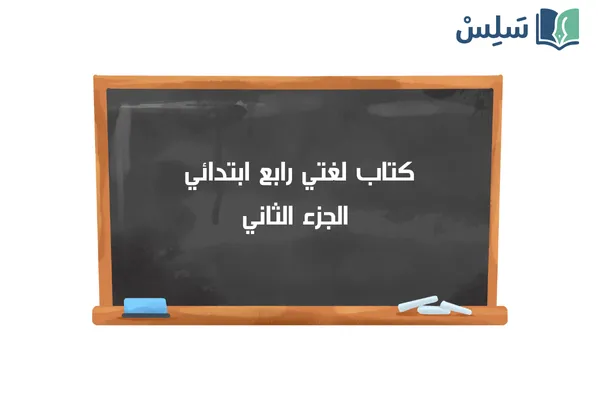 سَلِسْ

كتاب لغتي رابع ابتدائي
الجزء الثاني